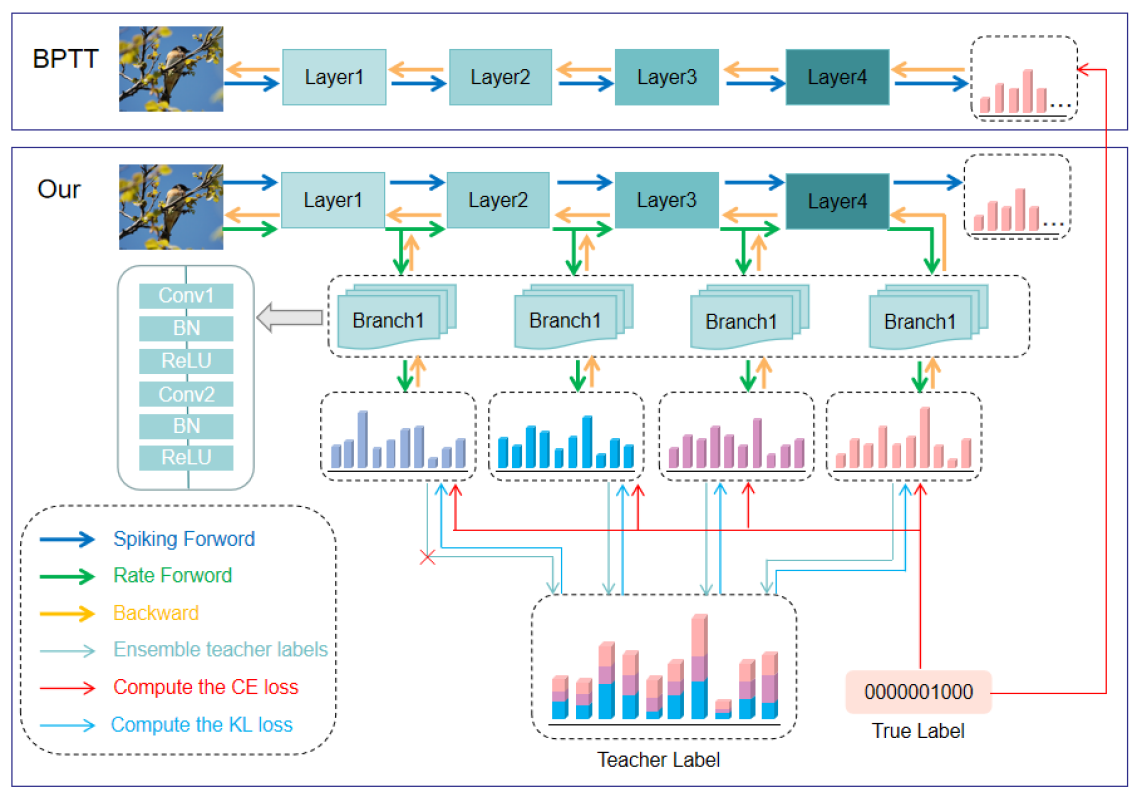 BPTT

Layer1

Layer2

Layer3

Layer4

...

Our

Layer1

Layer2

Layer3

Layer4

...

Conv1

BN

ReLU

Conv2

BN

ReLU

Branch1

Branch1

Branch1

Branch1

Spiking Forword

Rate Forword

Backward

Ensemble teacher labels

Compute the CE loss

Compute the KL loss

Teacher Label

0000001000

True Label